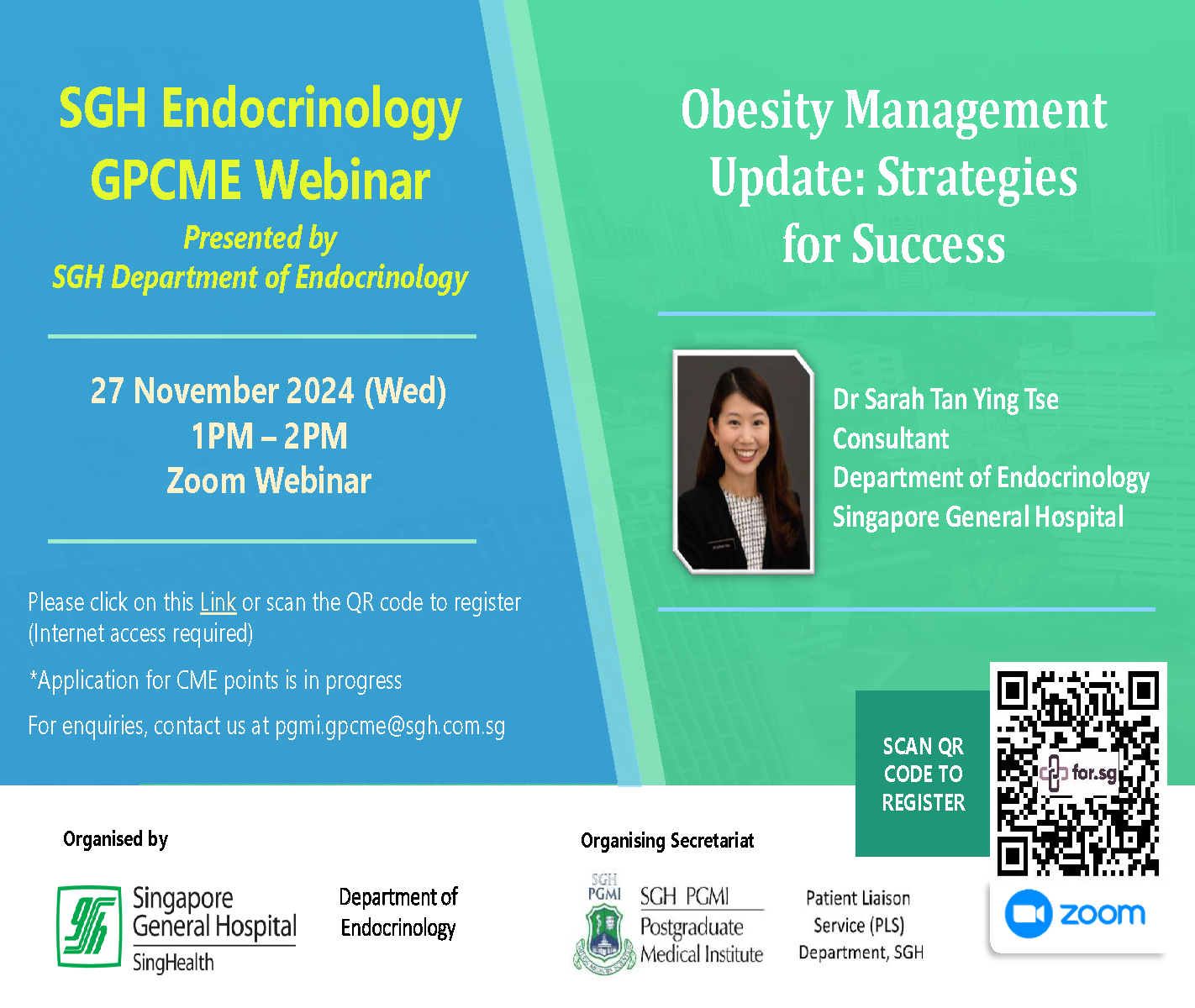 SGH Endocrinology GPCME Webinar

Presented by
SGH Department of Endocrinology

27 November 2024 (Wed)
1PM – 2PM
Zoom Webinar

Please click on this Link or scan the QR code to register (Internet access required)

*Application for CME points is in progress

For enquiries, contact us at pgmi.gpcme@sgh.com.sg

Obesity Management Update: Strategies for Success

Dr Sarah Tan Ying Tse
Consultant
Department of Endocrinology
Singapore General Hospital

SCAN QR CODE TO REGISTER

for.sg

zoom

Organised by

Singapore General Hospital
SingHealth

Department of Endocrinology

Organising Secretariat

SGH PGMI

SGH PGMI
Postgraduate Medical Institute

Patient Liaison Service (PLS) Department, SGH